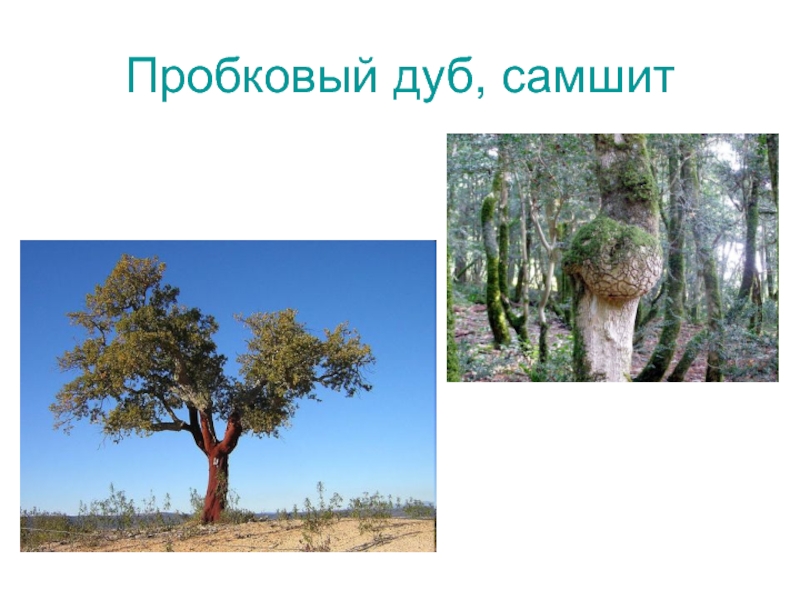 Пробковый дуб, самшит